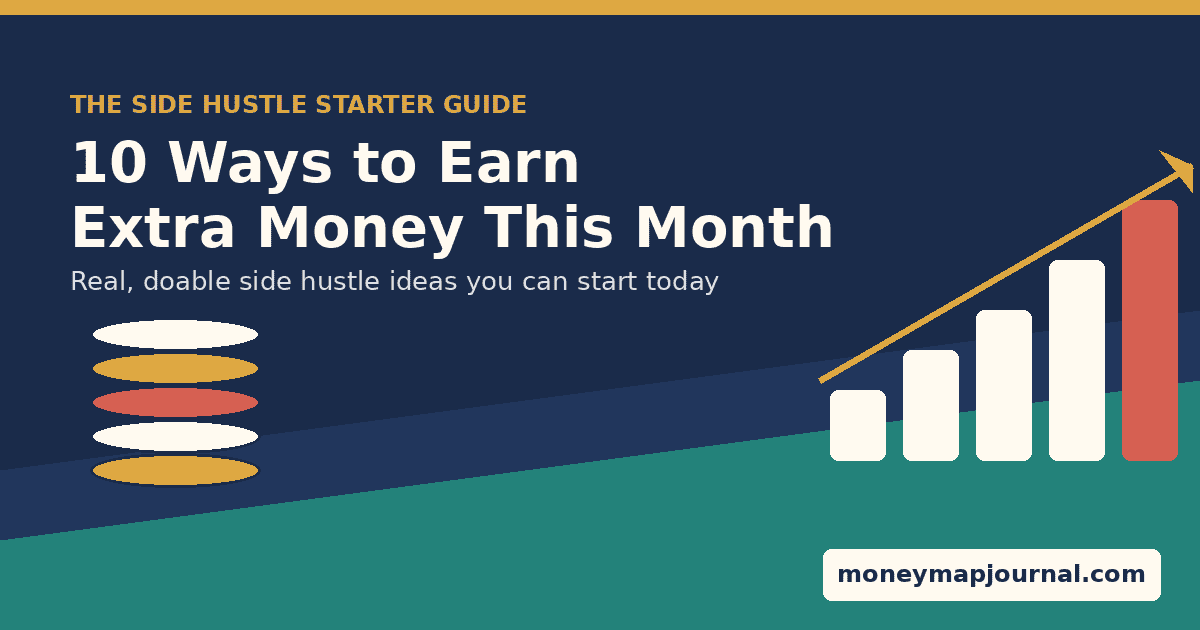 THE SIDE HUSTLE STARTER GUIDE

10 Ways to Earn Extra Money This Month

Real, doable side hustle ideas you can start today

moneymapjournal.com